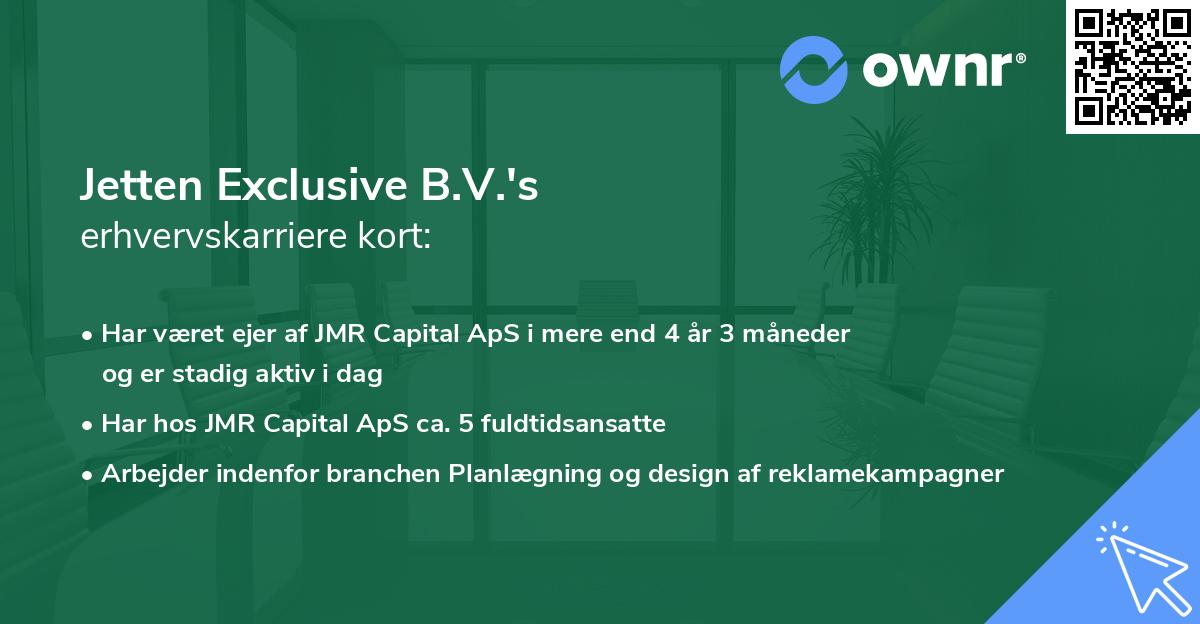 ownr®

Jetten Exclusive B.V.'s
erhvervskarriere kort:

• Har været ejer af JMR Capital ApS i mere end 4 år 3 måneder og er stadig aktiv i dag
• Har hos JMR Capital ApS ca. 5 fuldtidsansatte
• Arbejder indenfor branchen Planlægning og design af reklamekampagner